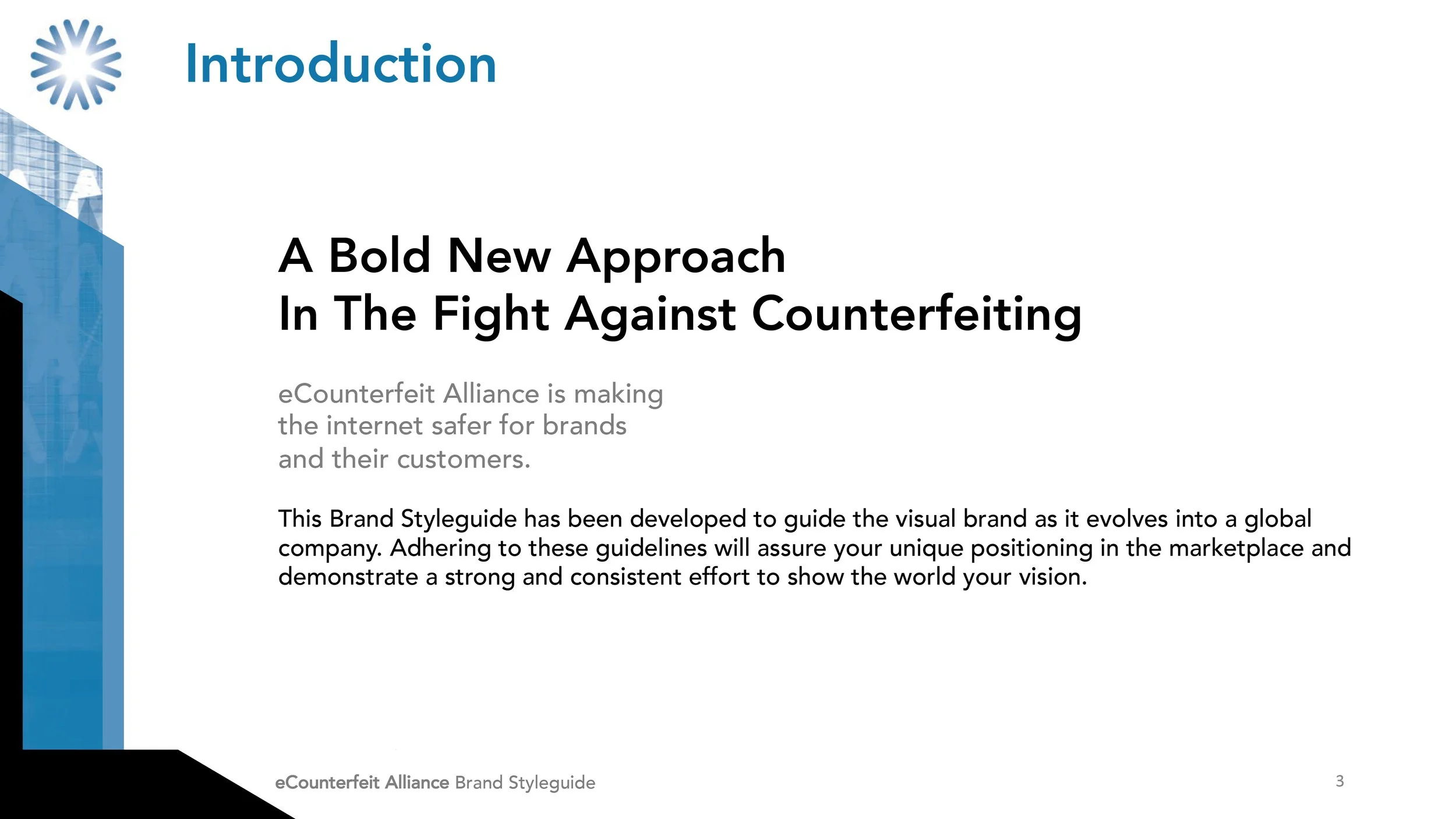 Introduction

A Bold New Approach
In The Fight Against Counterfeiting

eCounterfeit Alliance is making the internet safer for brands and their customers.

This Brand Styleguide has been developed to guide the visual brand as it evolves into a global company. Adhering to these guidelines will assure your unique positioning in the marketplace and demonstrate a strong and consistent effort to show the world your vision.

eCounterfeit Alliance Brand Styleguide

3